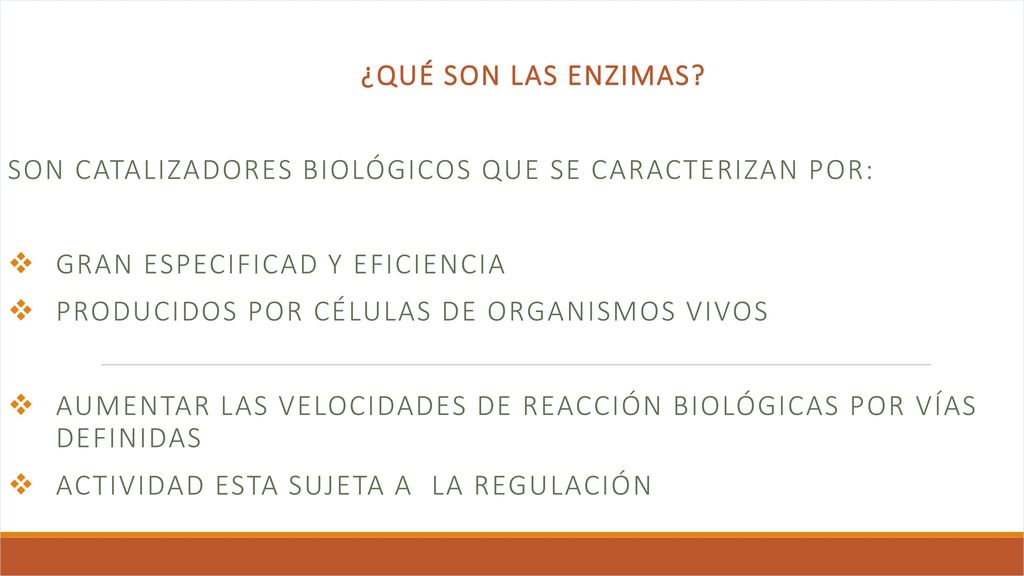 ¿QUÉ SON LAS ENZIMAS?

SON CATALIZADORES BIOLÓGICOS QUE SE CARACTERIZAN POR:

❖ GRAN ESPECIFICAD Y EFICIENCIA
❖ PRODUCIDOS POR CÉLULAS DE ORGANISMOS VIVOS
❖ AUMENTAR LAS VELOCIDADES DE REACCIÓN BIOLÓGICAS POR VÍAS DEFINIDAS
❖ ACTIVIDAD ESTA SUJETA A LA REGULACIÓN